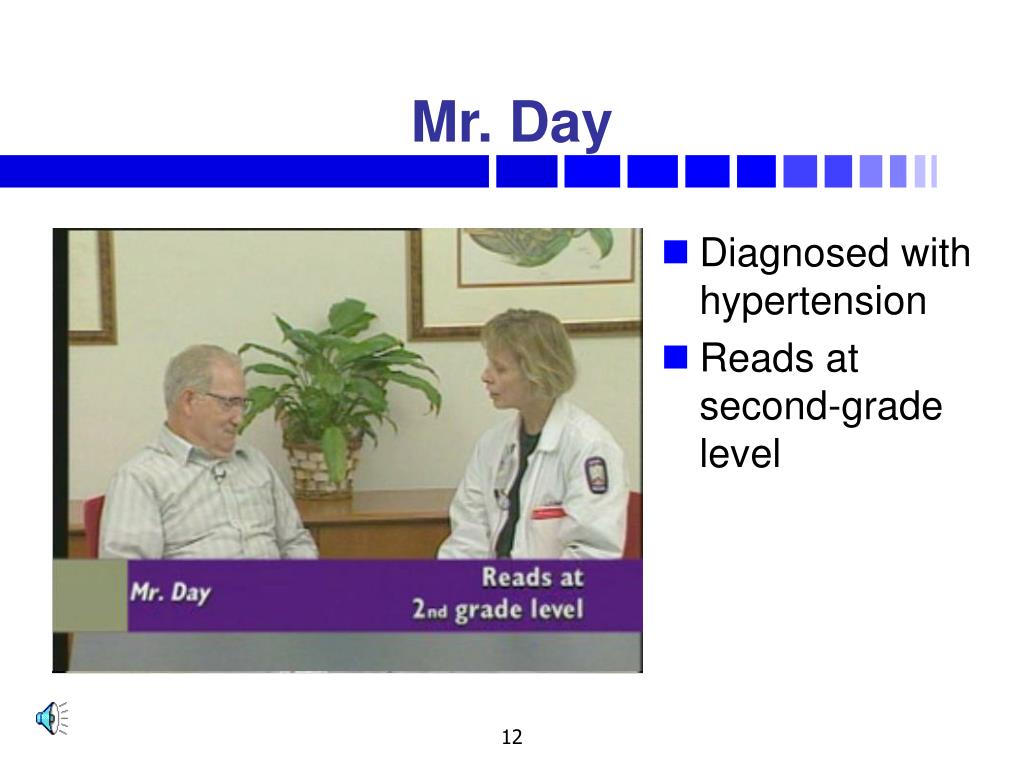 Mr. Day

Mr. Day

Reads at
2nd grade level

Diagnosed with hypertension

Reads at second-grade level

12